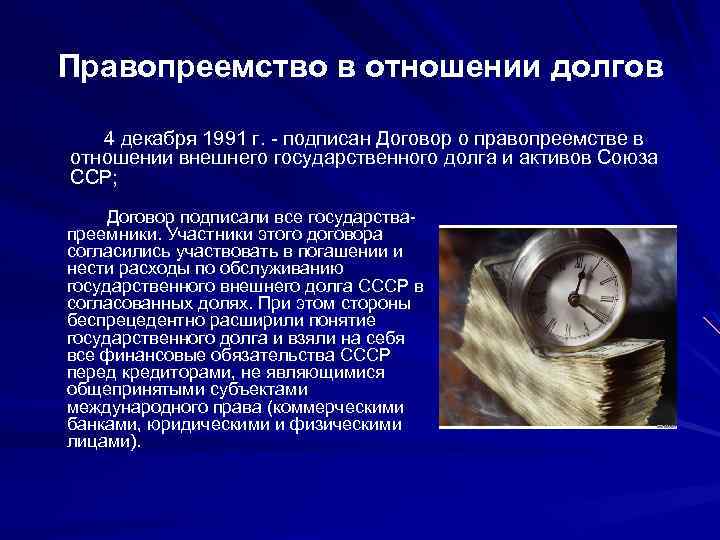 Правопреемство в отношении долгов

4 декабря 1991 г. - подписан Договор о правопреемстве в отношении внешнего государственного долга и активов Союза ССР;

Договор подписали все государства-преемники. Участники этого договора согласились участвовать в погашении и нести расходы по обслуживанию государственного внешнего долга СССР в согласованных долях. При этом стороны беспрецедентно расширили понятие государственного долга и взяли на себя все финансовые обязательства СССР перед кредиторами, не являющимися общепринятыми субъектами международного права (коммерческими банками, юридическими и физическими лицами).